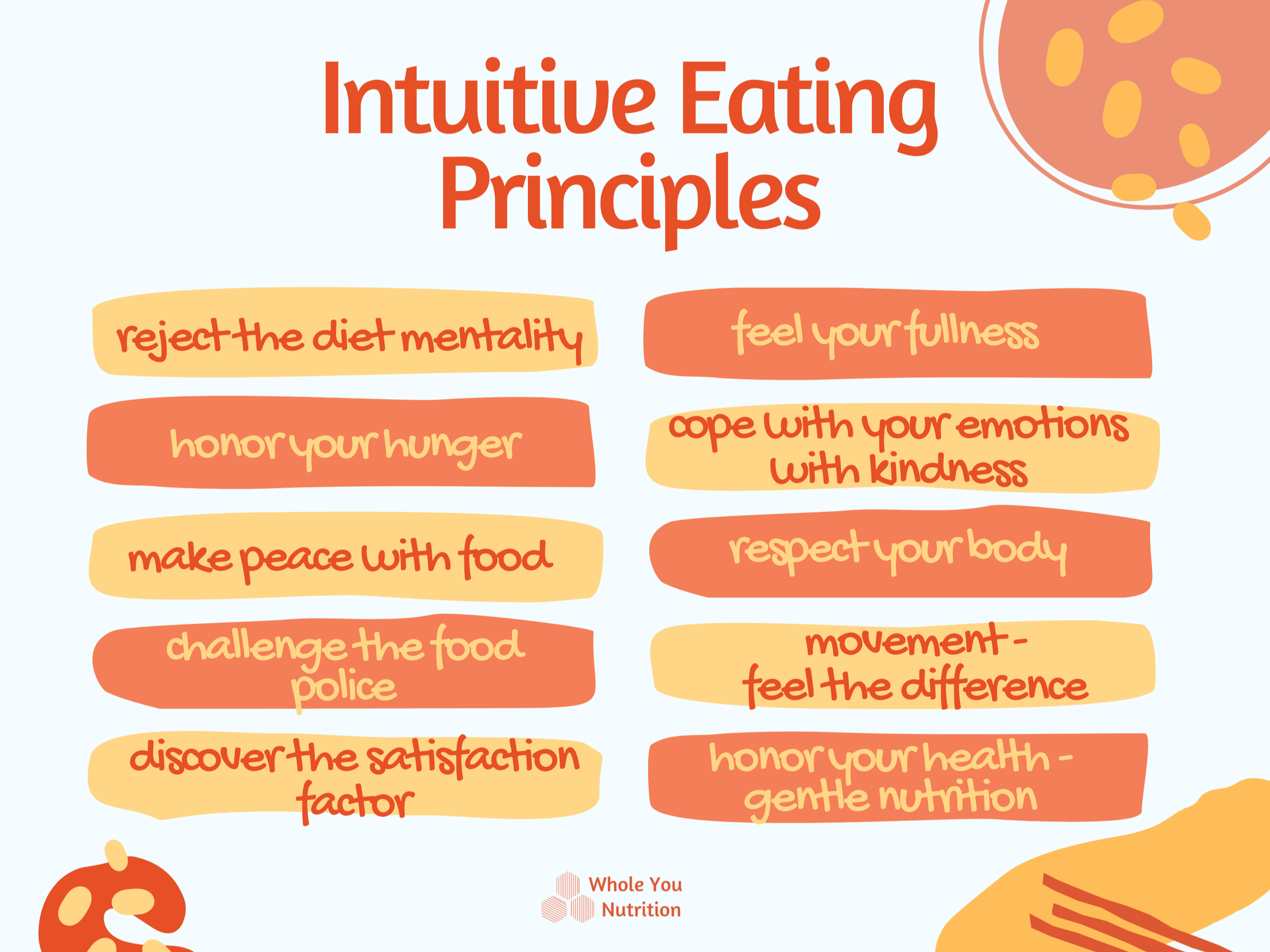 Intuitive Eating Principles

reject the diet mentality

honor your hunger

make peace with food

challenge the food police

discover the satisfaction factor

feel your fullness

cope with your emotions with kindness

respect your body

movement - feel the difference

honor your health - gentle nutrition

Whole You Nutrition